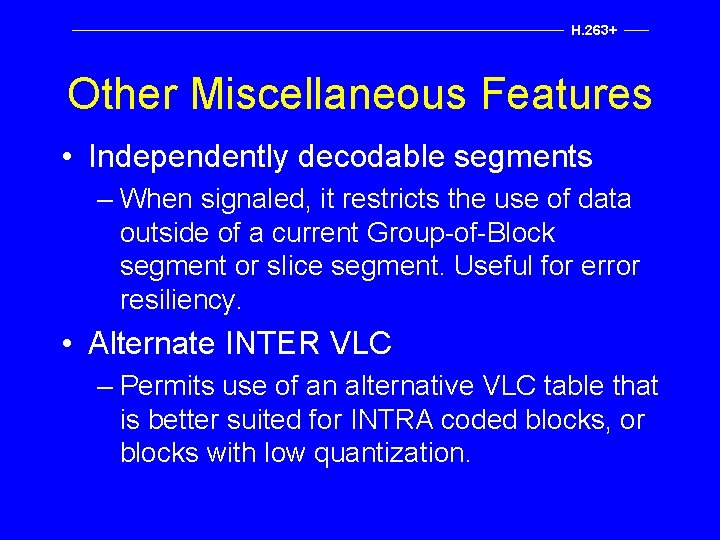 H.263+

Other Miscellaneous Features

• Independently decodable segments

– When signaled, it restricts the use of data outside of a current Group-of-Block segment or slice segment. Useful for error resiliency.

• Alternate INTER VLC

– Permits use of an alternative VLC table that is better suited for INTRA coded blocks, or blocks with low quantization.